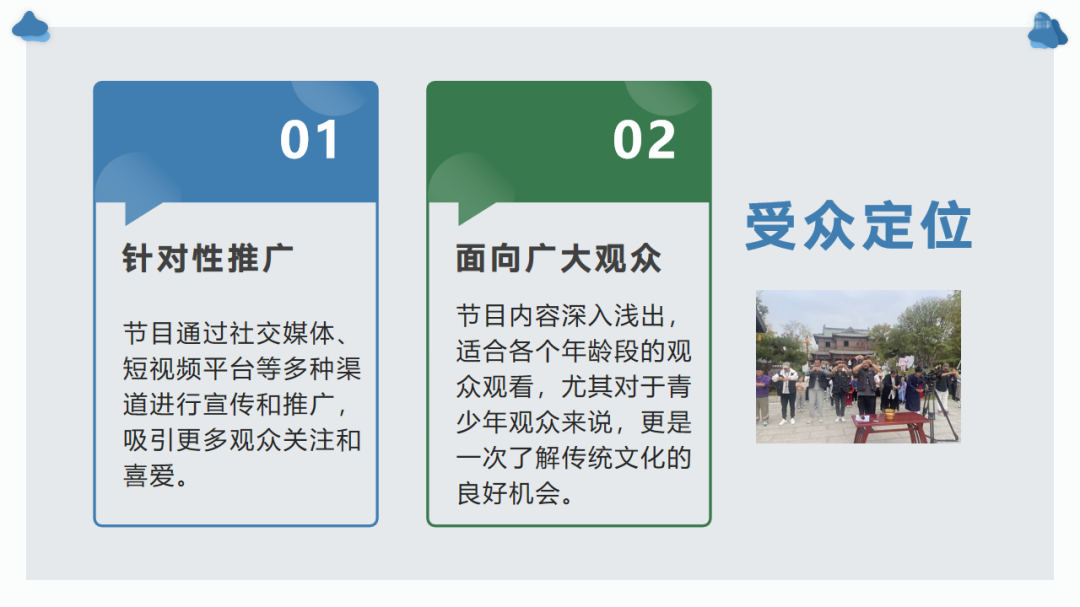 01

针对性推广

节目通过社交媒体、短视频平台等多种渠道进行宣传和推广，吸引更多观众关注和喜爱。

02

面向广大观众

节目内容深入浅出，适合各个年龄段的观众观看，尤其对于青少年观众来说，更是一次了解传统文化的良好机会。

受众定位